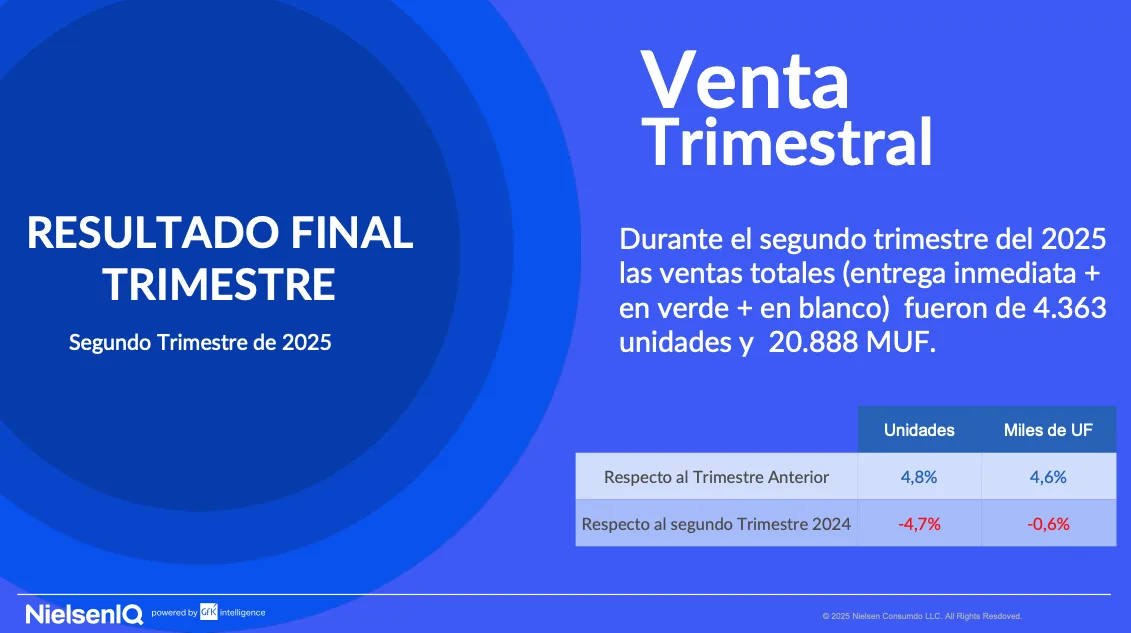 RESULTADO FINAL TRIMESTRE

Segundo Trimestre de 2025

Venta Trimestral

Durante el segundo trimestre del 2025 las ventas totales (entrega inmediata + en verde + en blanco) fueron de 4.363 unidades y 20.888 MUF.

| | Unidades | Miles de UF |
|---|---|---|
| Respecto al Trimestre Anterior | 4,8% | 4,6% |
| Respecto al segundo Trimestre 2024 | -4,7% | -0,6% |

NielsenIQ powered by GfK intelligence

© 2025 Nielsen Consumdo LLC. All Rights Resdoved.